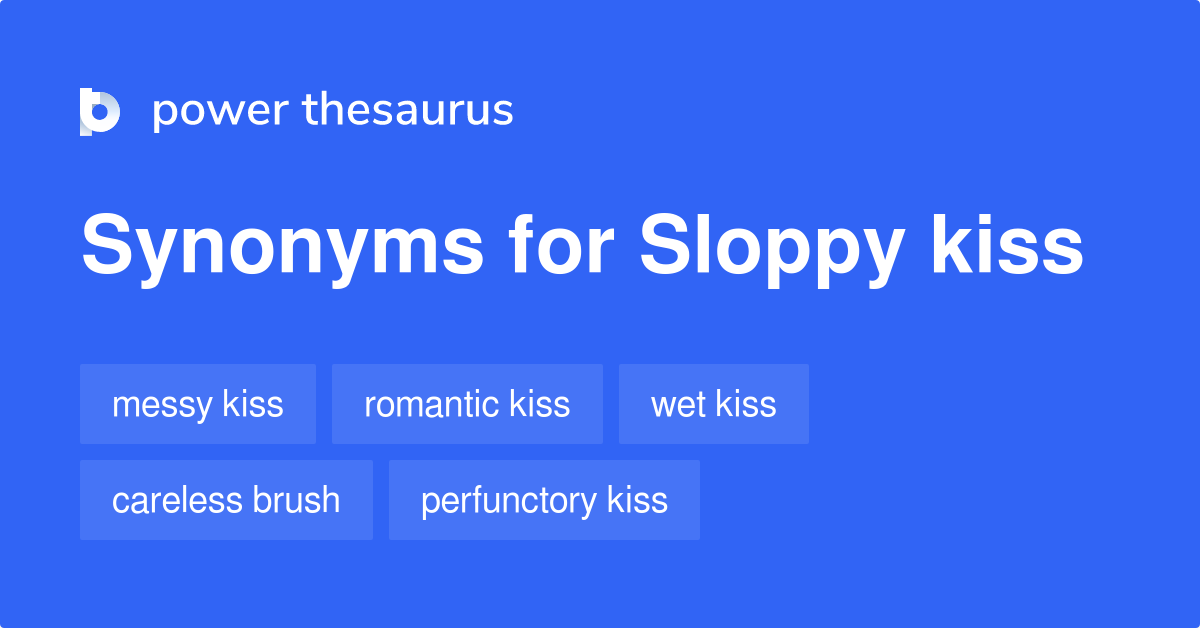 power thesaurus

Synonyms for Sloppy kiss

messy kiss
romantic kiss
wet kiss
careless brush
perfunctory kiss